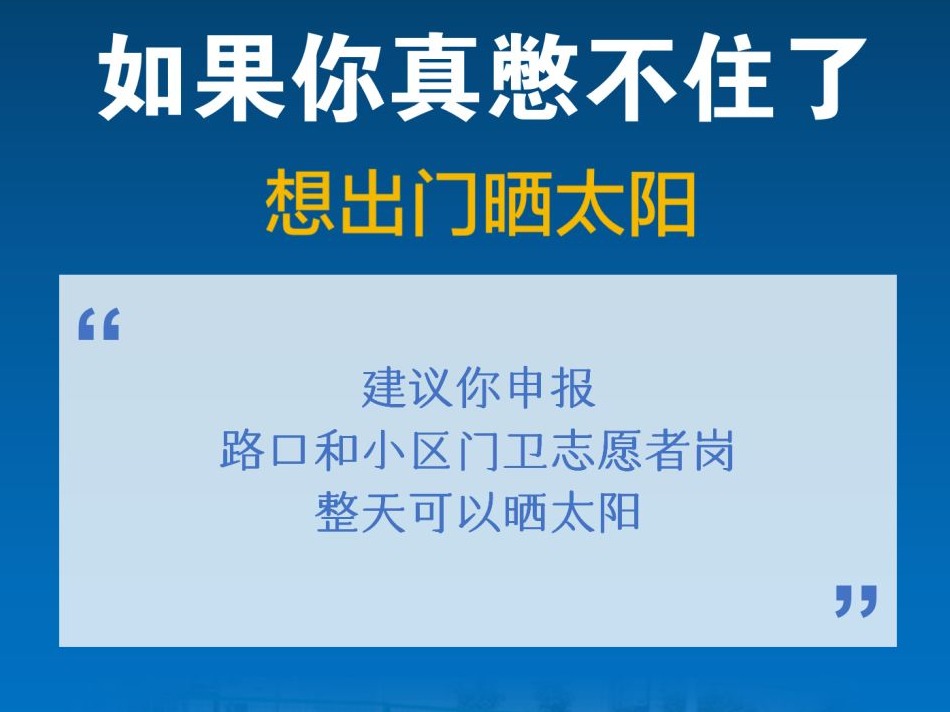 如果你真憋不住了

想出门晒太阳

“

建议你申报
路口和小区门卫志愿者岗
整天可以晒太阳

”